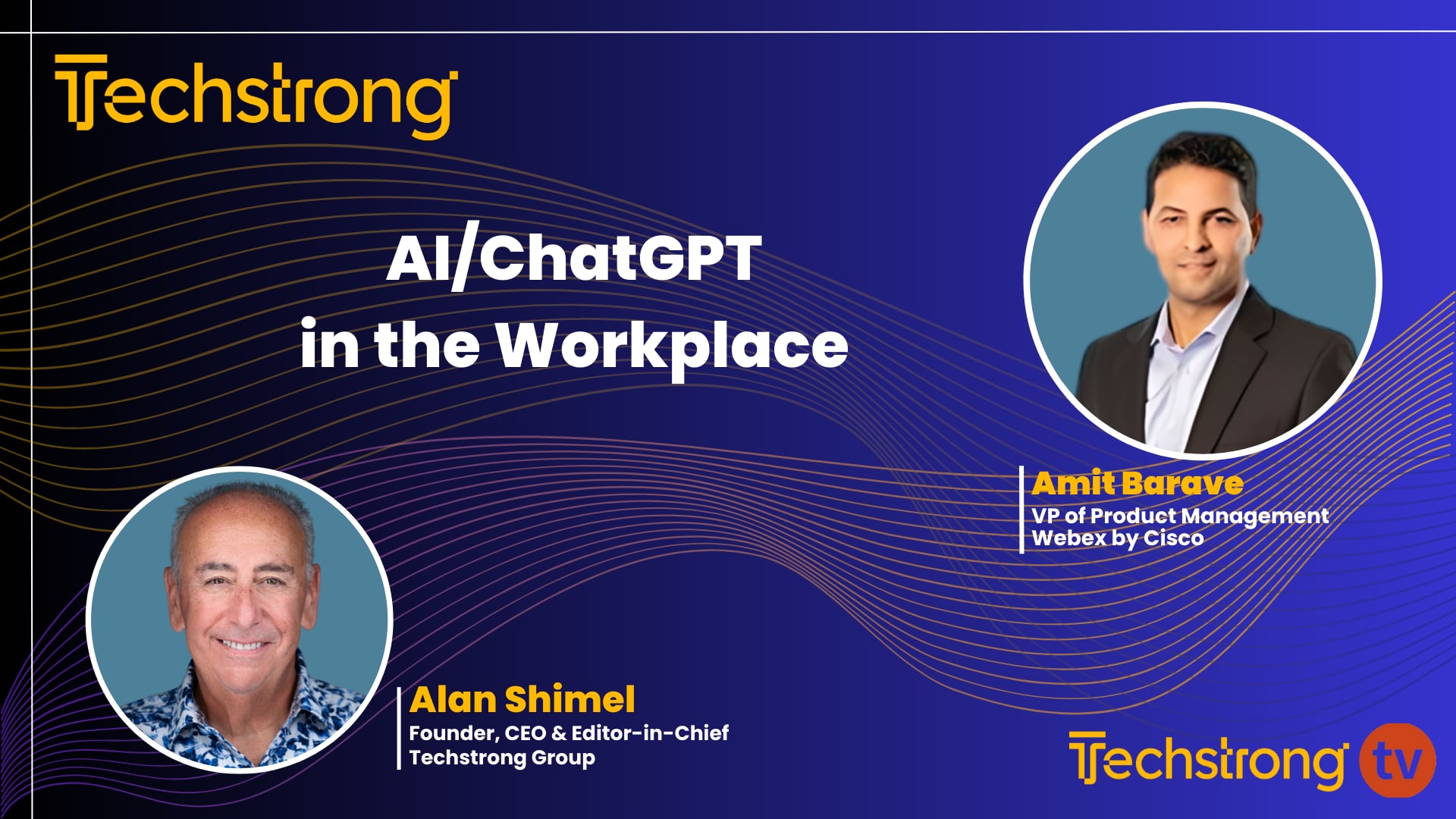 Techstrong

AI/ChatGPT in the Workplace

Amit Barave
VP of Product Management
Webex by Cisco

Alan Shimel
Founder, CEO & Editor-in-Chief
Techstrong Group

Techstrong tv